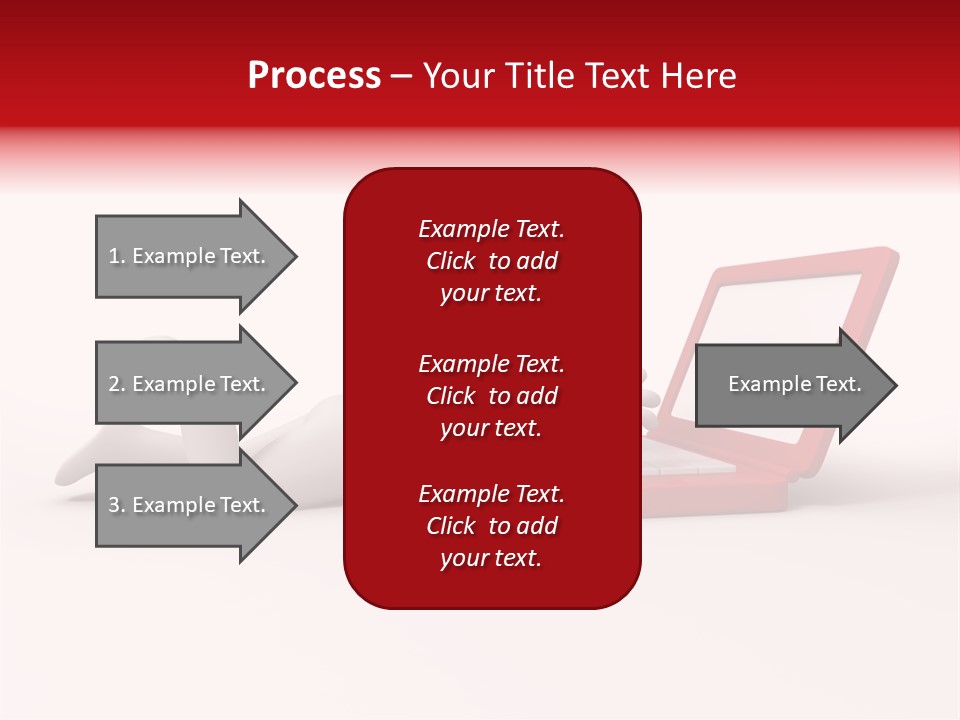 Process – Your Title Text Here

1. Example Text.

2. Example Text.

3. Example Text.

Example Text. Click to add your text.

Example Text. Click to add your text.

Example Text. Click to add your text.

Example Text.